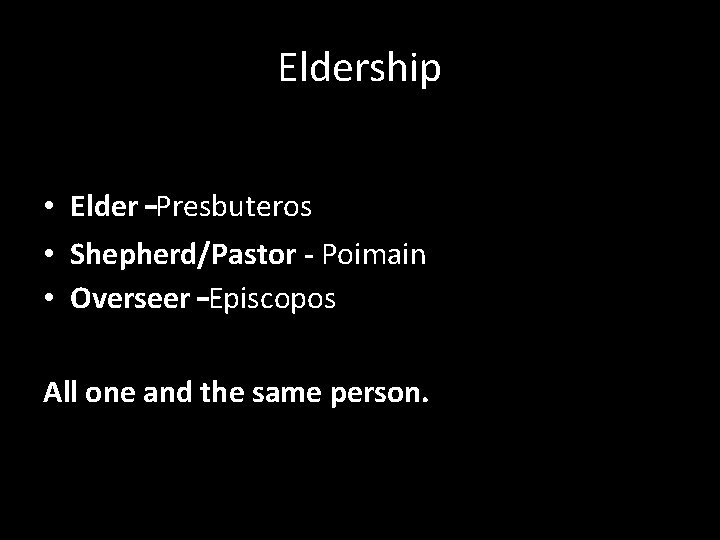 Eldership

• Elder –Presbuteros
• Shepherd/Pastor - Poimain
• Overseer –Episcopos

All one and the same person.